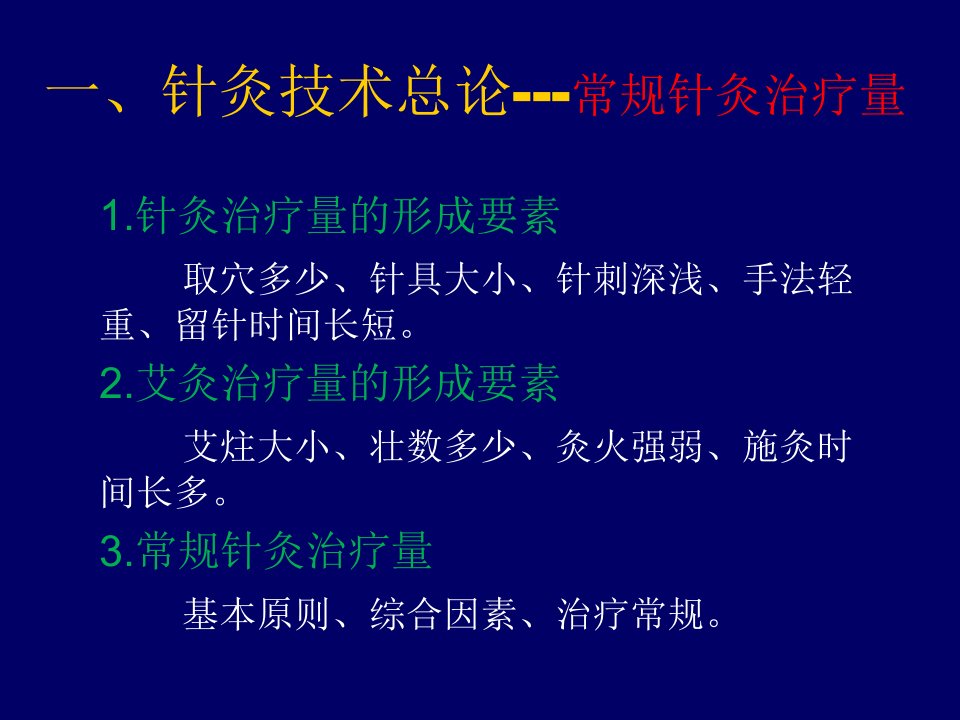 一、针灸技术总论---常规针灸治疗量

1.针灸治疗量的形成要素

取穴多少、针具大小、针刺深浅、手法轻重、留针时间长短。

2.艾灸治疗量的形成要素

艾炷大小、壮数多少、灸火强弱、施灸时间长多。

3.常规针灸治疗量

基本原则、综合因素、治疗常规。